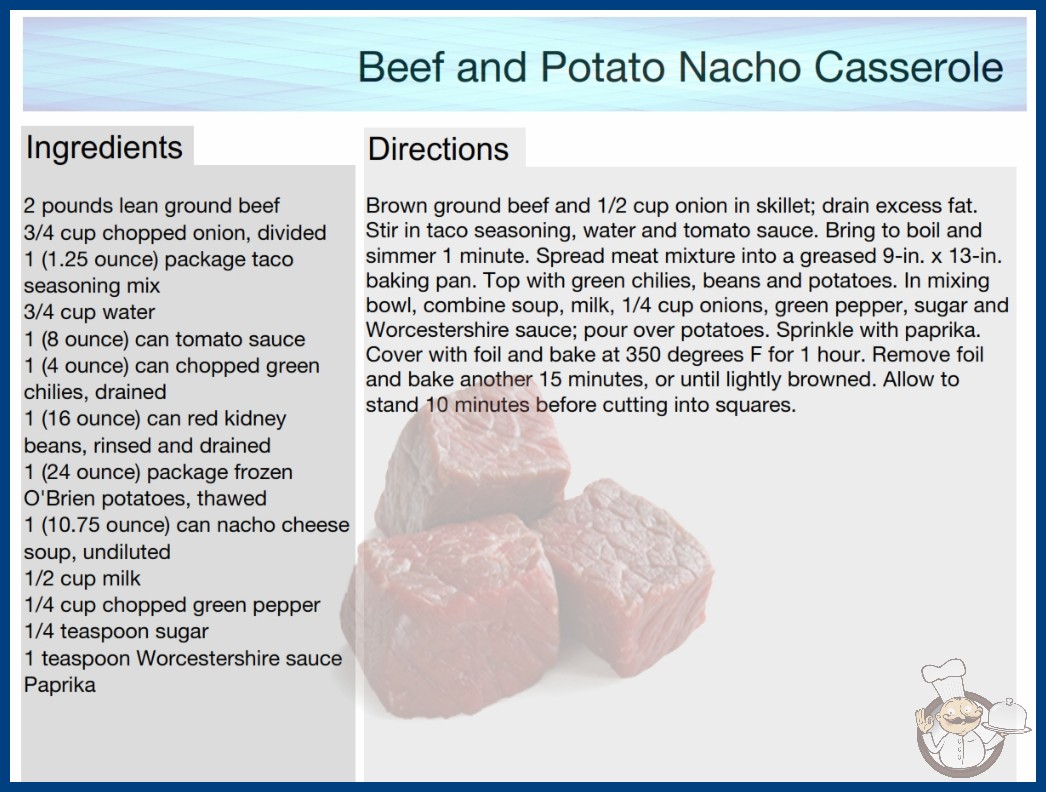 Beef and Potato Nacho Casserole

Ingredients

2 pounds lean ground beef
3/4 cup chopped onion, divided
1 (1.25 ounce) package taco seasoning mix
3/4 cup water
1 (8 ounce) can tomato sauce
1 (4 ounce) can chopped green chilies, drained
1 (16 ounce) can red kidney beans, rinsed and drained
1 (24 ounce) package frozen O'Brien potatoes, thawed
1 (10.75 ounce) can nacho cheese soup, undiluted
1/2 cup milk
1/4 cup chopped green pepper
1/4 teaspoon sugar
1 teaspoon Worcestershire sauce
Paprika

Directions

Brown ground beef and 1/2 cup onion in skillet; drain excess fat. Stir in taco seasoning, water and tomato sauce. Bring to boil and simmer 1 minute. Spread meat mixture into a greased 9-in. x 13-in. baking pan. Top with green chilies, beans and potatoes. In mixing bowl, combine soup, milk, 1/4 cup onions, green pepper, sugar and Worcestershire sauce; pour over potatoes. Sprinkle with paprika. Cover with foil and bake at 350 degrees F for 1 hour. Remove foil and bake another 15 minutes, or until lightly browned. Allow to stand 10 minutes before cutting into squares.